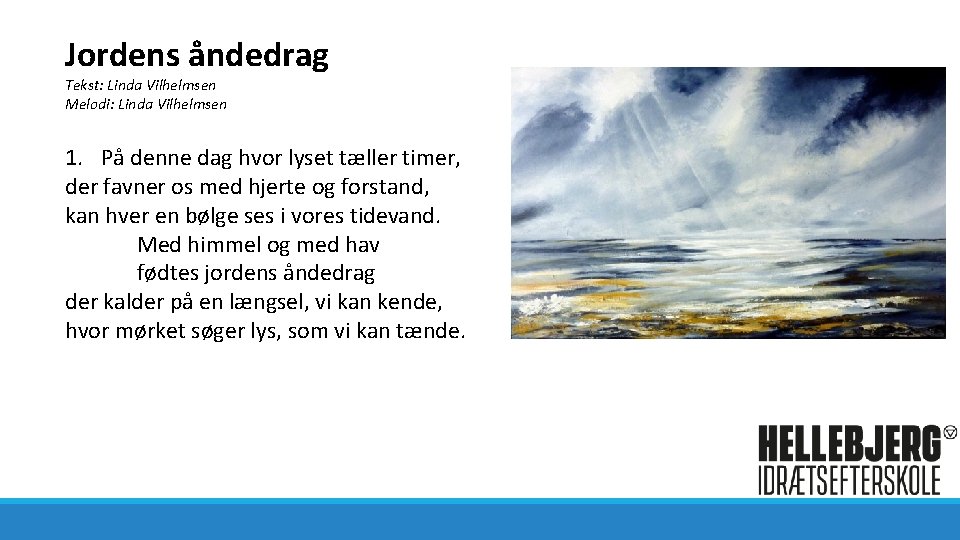 Jordens åndedrag

Tekst: Linda Vilhelmsen
Melodi: Linda Vilhelmsen

1. På denne dag hvor lyset tæller timer,
der favner os med hjerte og forstand,
kan hver en bølge ses i vores tidevand.
Med himmel og med hav
fødtes jordens åndedrag
der kalder på en længsel, vi kan kende,
hvor mørket søger lys, som vi kan tænde.

HELLEBJERG
IDRÆTSEFTERSKOLE